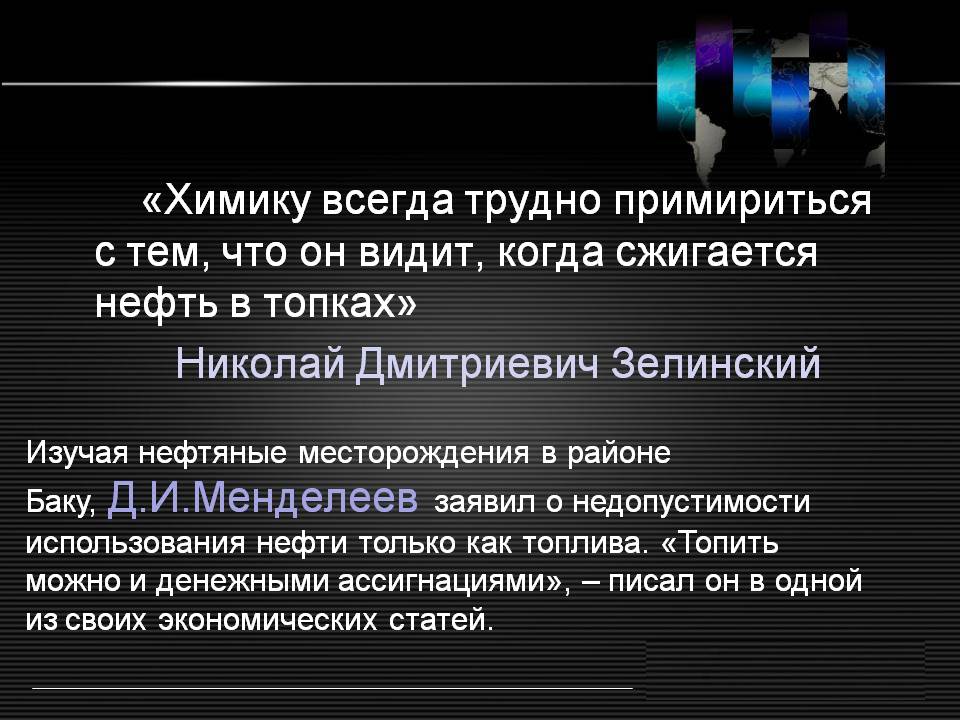 «Химику всегда трудно примириться с тем, что он видит, когда сжигается нефть в топках»

Николай Дмитриевич Зелинский

Изучая нефтяные месторождения в районе Баку, Д.И.Менделеев заявил о недопустимости использования нефти только как топлива. «Топить можно и денежными ассигнациями», – писал он в одной из своих экономических статей.